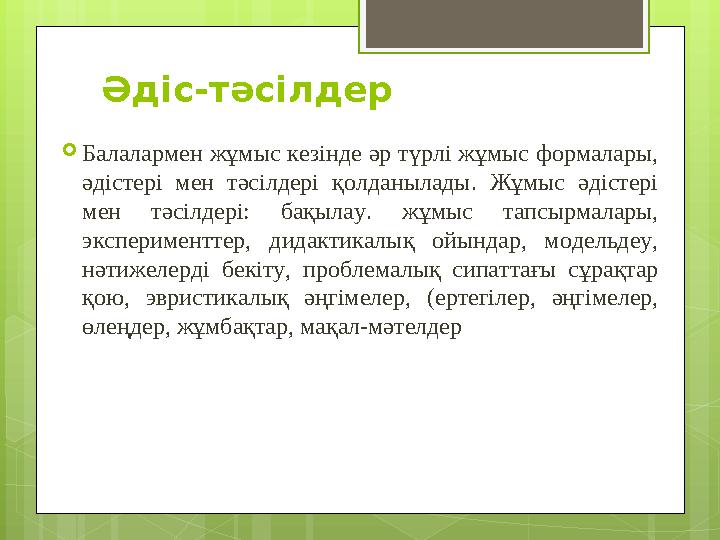 Әдіс-тәсілдер

Балалармен жұмыс кезінде әр түрлі жұмыс формалары, әдістері мен тәсілдері қолданылады. Жұмыс әдістері мен тәсілдері: бақылау. жұмыс тапсырмалары, эксперименттер, дидактикалық ойындар, модельдеу, нәтижелерді бекіту, проблемалық сипаттағы сұрақтар қою, эвристикалық әңгімелер, (ертегілер, әңгімелер, өлеңдер, жұмбақтар, мақал-мәтелдер